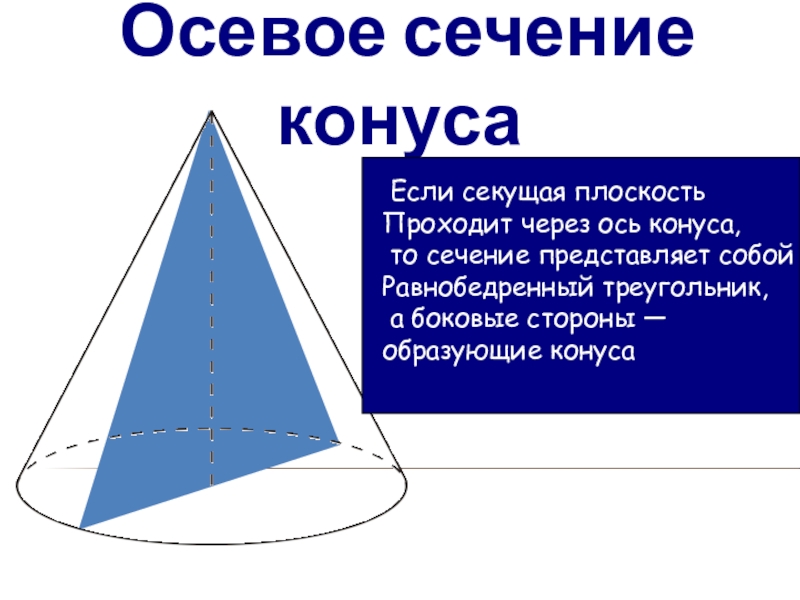 Осевое сечение конуса

Если секущая плоскость Проходит через ось конуса, то сечение представляет собой Равнобедренный треугольник, а боковые стороны — образующие конуса